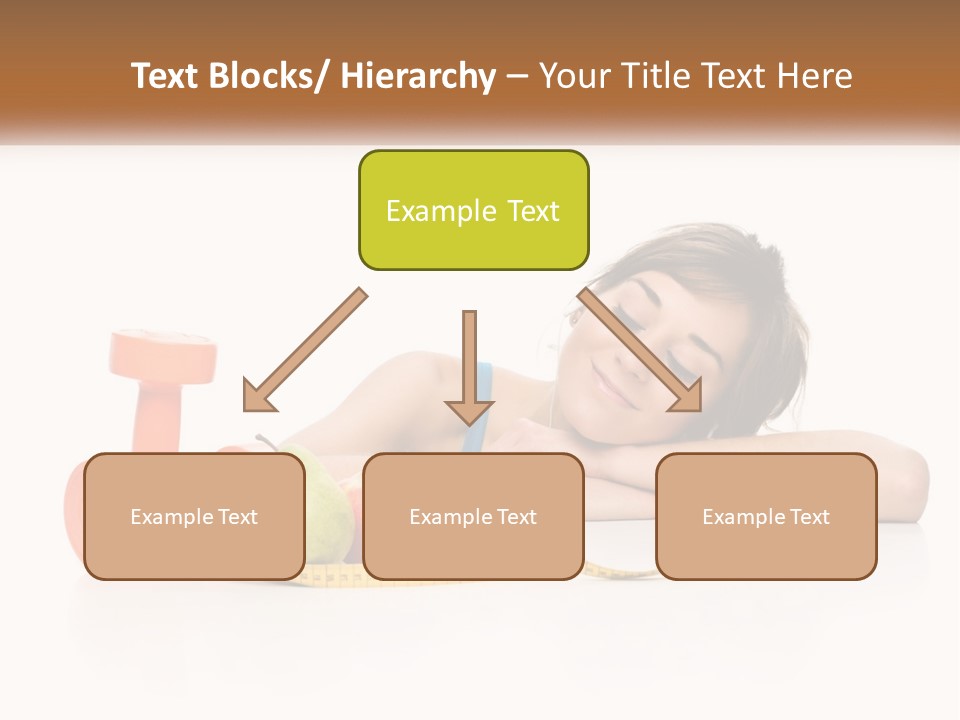 Text Blocks/ Hierarchy – Your Title Text Here

Example Text

Example Text

Example Text

Example Text